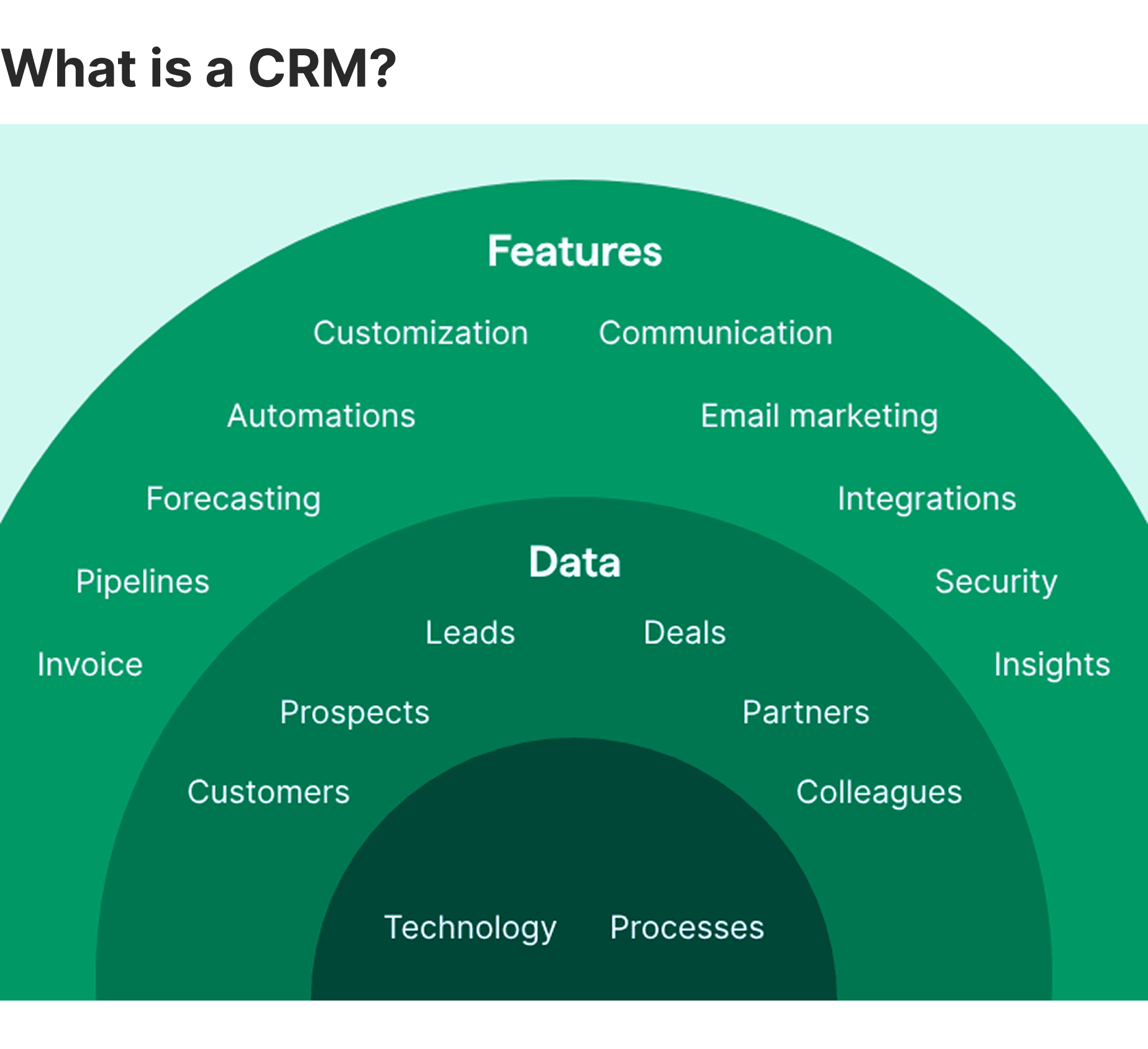 What is a CRM?

Features

Customization Communication

Automations Email marketing

Forecasting Integrations

Pipelines Security

Invoice Insights

Data

Leads Deals

Prospects Partners

Customers Colleagues

Technology Processes